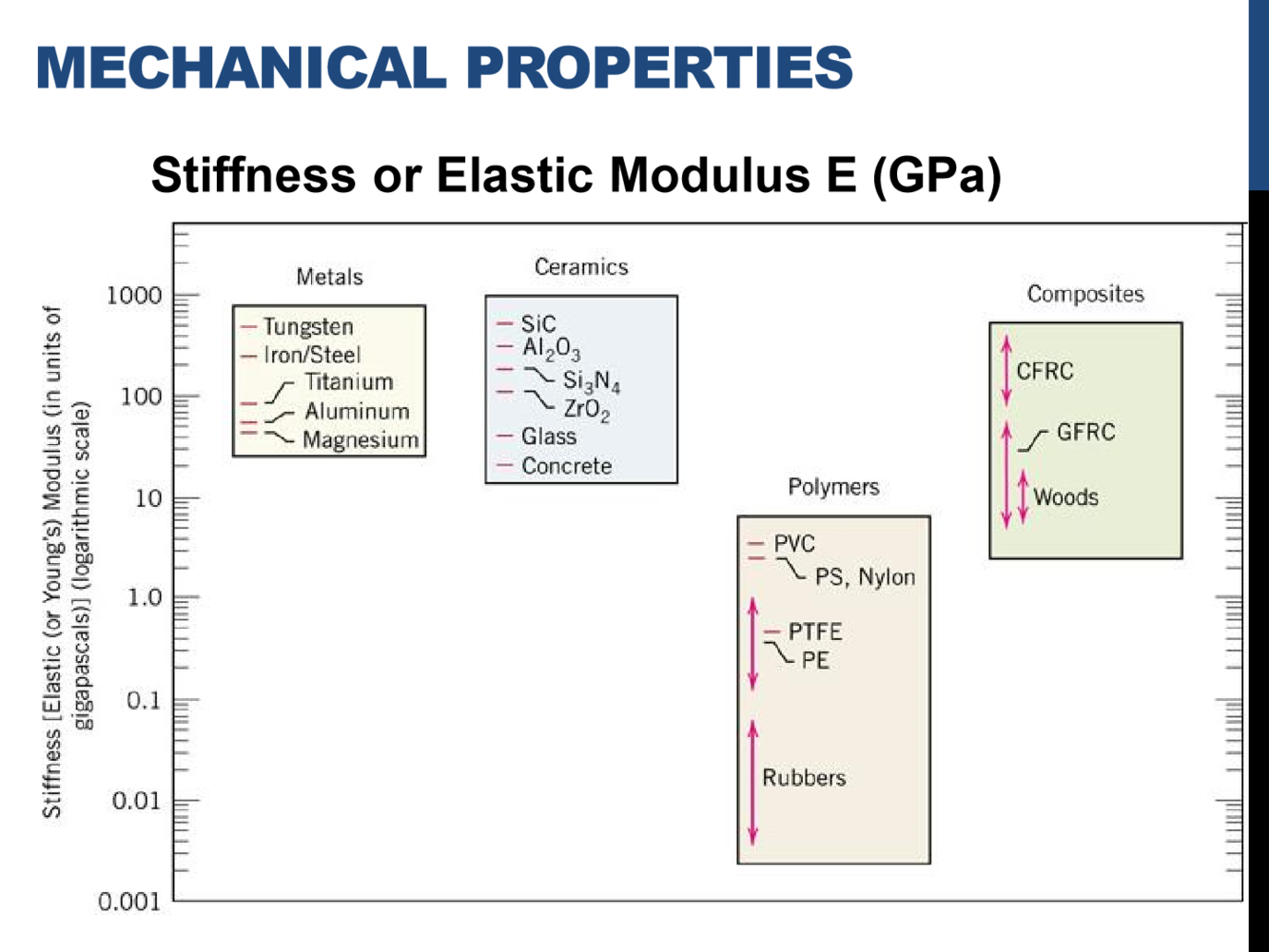 MECHANICAL PROPERTIES

Stiffness or Elastic Modulus E (GPa)

Stiffness [Elastic (or Young's) Modulus (in units of gigapascals)] (logarithmic scale)

1000
100
10
1.0
0.1
0.01
0.001

Metals
Tungsten
Iron/Steel
Titanium
Aluminum
Magnesium

Ceramics
SiC
$Al_2O_3$
$Si_3N_4$
$ZrO_2$
Glass
Concrete

Polymers
PVC
PS, Nylon
PTFE
PE
Rubbers

Composites
CFRC
GFRC
Woods